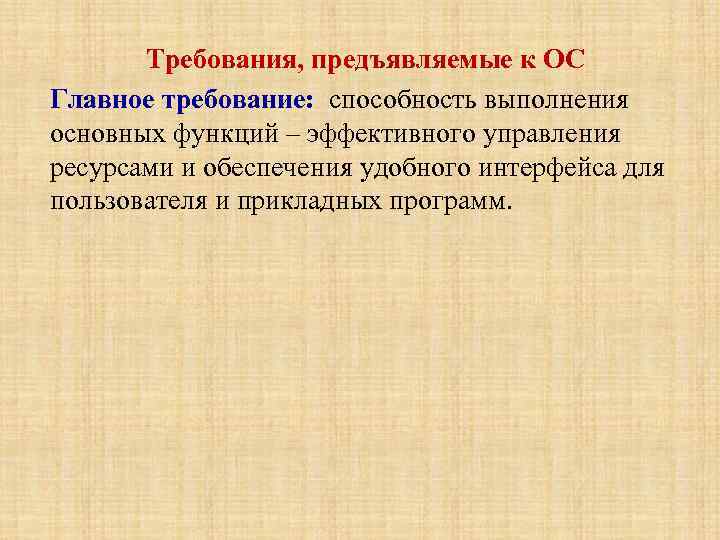 Требования, предъявляемые к ОС

Главное требование: способность выполнения основных функций – эффективного управления ресурсами и обеспечения удобного интерфейса для пользователя и прикладных программ.